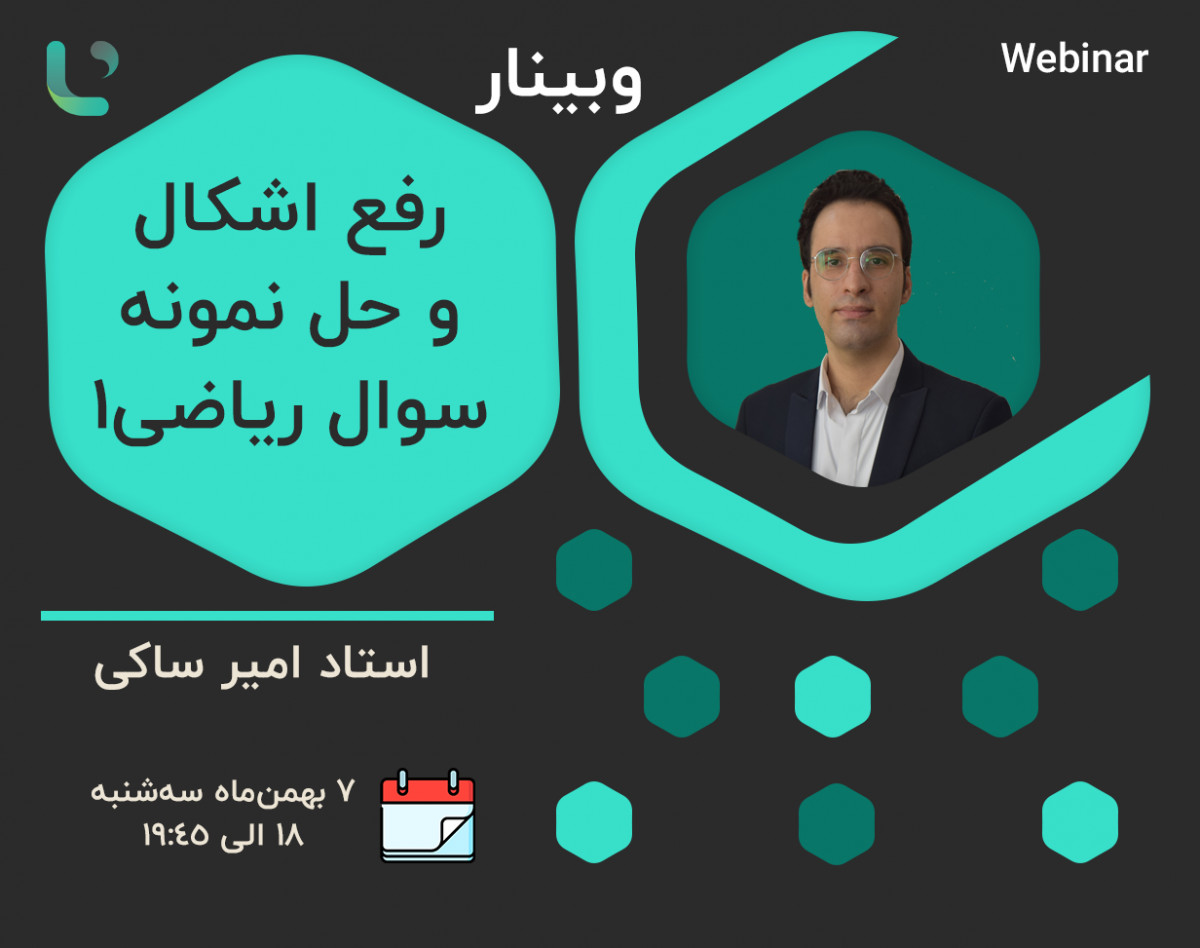 Webinar

وبینار

رفع اشکال و حل نمونه سوال ریاضی۱

استاد امیر ساکی

۷ بهمن‌ماه سه‌شنبه
۱۸ الی ۱۹:۴۵